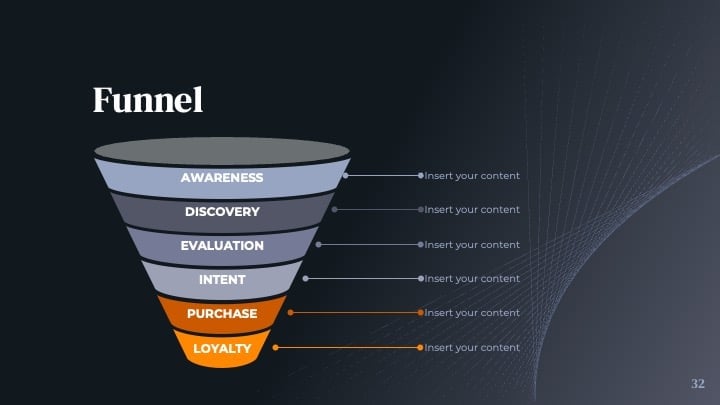 Funnel

AWARENESS
Insert your content

DISCOVERY
Insert your content

EVALUATION
Insert your content

INTENT
Insert your content

PURCHASE
Insert your content

LOYALTY
Insert your content

32